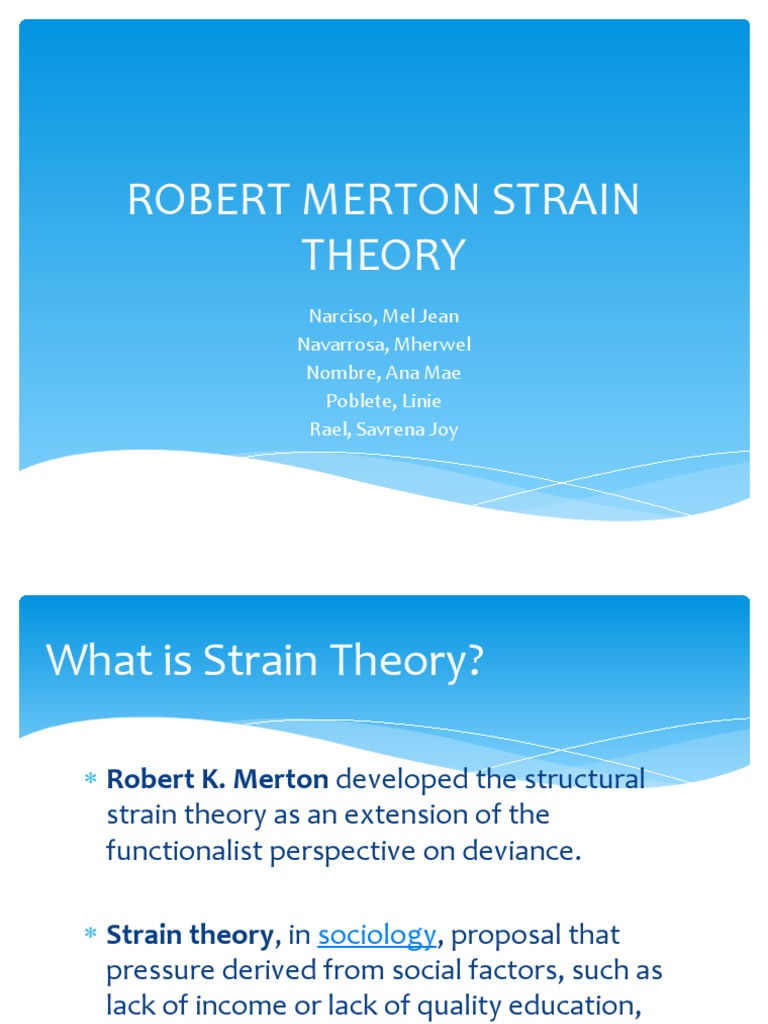 ROBERT MERTON STRAIN THEORY

Narciso, Mel Jean
Navarrosa, Mherwel
Nombre, Ana Mae
Poblete, Linie
Rael, Savrena Joy

What is Strain Theory?

* Robert K. Merton developed the structural strain theory as an extension of the functionalist perspective on deviance.

* Strain theory, in sociology, proposal that pressure derived from social factors, such as lack of income or lack of quality education,